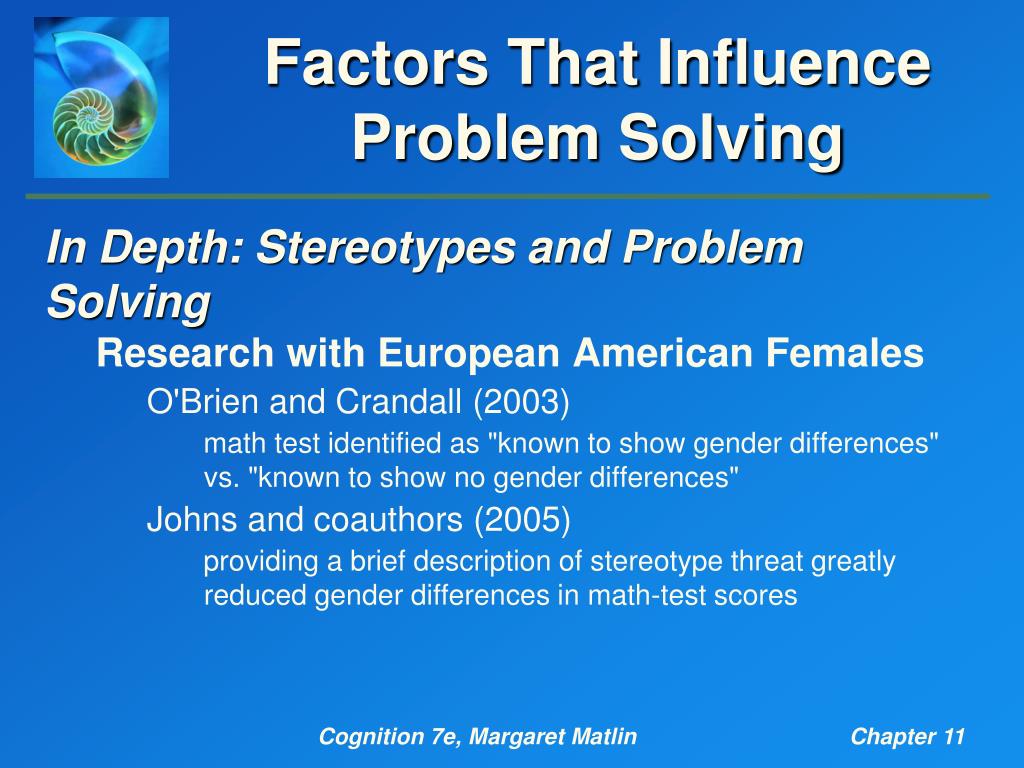 Factors That Influence Problem Solving

In Depth: Stereotypes and Problem Solving

Research with European American Females

O'Brien and Crandall (2003)

math test identified as "known to show gender differences" vs. "known to show no gender differences"

Johns and coauthors (2005)

providing a brief description of stereotype threat greatly reduced gender differences in math-test scores

Cognition 7e, Margaret Matlin

Chapter 11